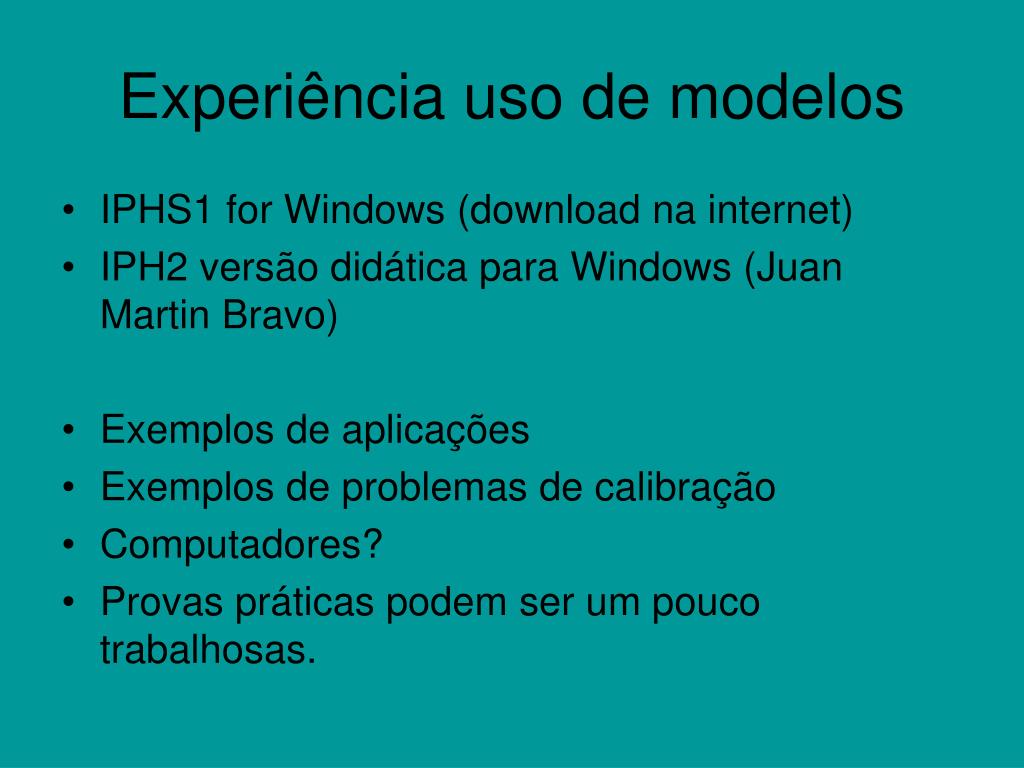 Experiência uso de modelos

• IPHS1 for Windows (download na internet)
• IPH2 versão didática para Windows (Juan Martin Bravo)

• Exemplos de aplicações
• Exemplos de problemas de calibração
• Computadores?
• Provas práticas podem ser um pouco trabalhosas.